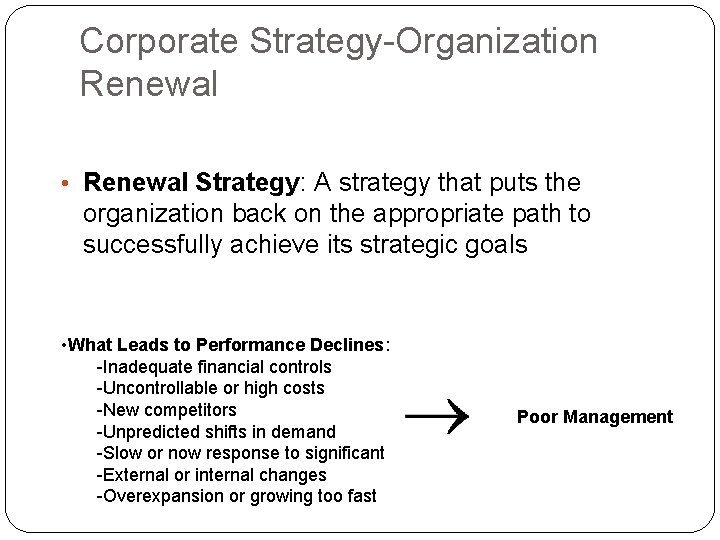 Corporate Strategy-Organization Renewal

• **Renewal Strategy**: A strategy that puts the organization back on the appropriate path to successfully achieve its strategic goals

•**What Leads to Performance Declines**:
-Inadequate financial controls
-Uncontrollable or high costs
-New competitors
-Unpredicted shifts in demand
-Slow or now response to significant
-External or internal changes
-Overexpansion or growing too fast

→ **Poor Management**